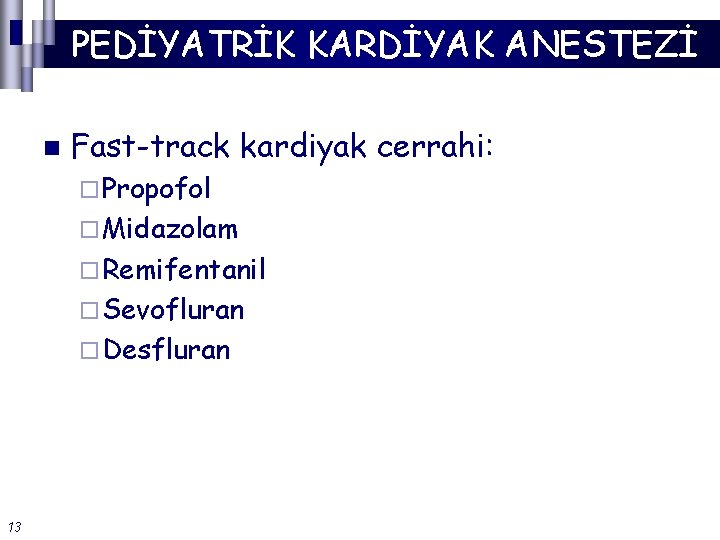 PEDİYATRİK KARDİYAK ANESTEZİ

Fast-track kardiyak cerrahi:
Propofol
Midazolam
Remifentanil
Sevofluran
Desfluran

13